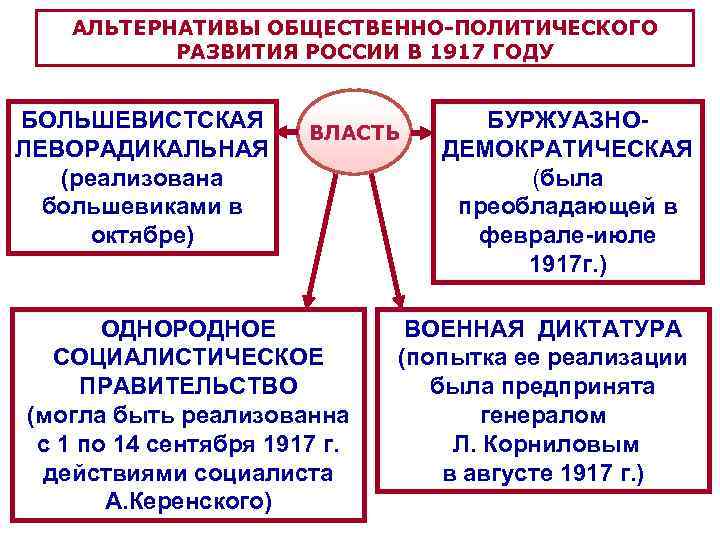 АЛЬТЕРНАТИВЫ ОБЩЕСТВЕННО-ПОЛИТИЧЕСКОГО РАЗВИТИЯ РОССИИ В 1917 ГОДУ

ВЛАСТЬ

БОЛЬШЕВИСТСКАЯ ЛЕВОРАДИКАЛЬНАЯ (реализована большевиками в октябре)

БУРЖУАЗНО-ДЕМОКРАТИЧЕСКАЯ (была преобладающей в феврале-июле 1917г.)

ОДНОРОДНОЕ СОЦИАЛИСТИЧЕСКОЕ ПРАВИТЕЛЬСТВО (могла быть реализованна с 1 по 14 сентября 1917 г. действиями социалиста А.Керенского)

ВОЕННАЯ ДИКТАТУРА (попытка ее реализации была предпринята генералом Л. Корниловым в августе 1917 г.)